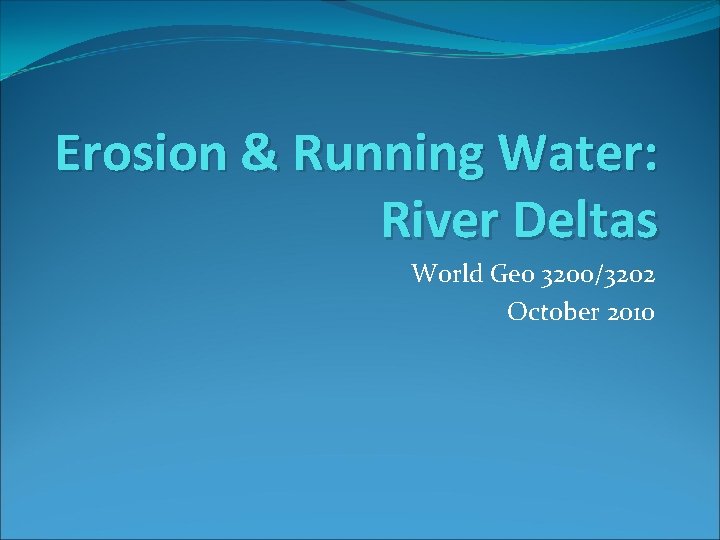 Erosion & Running Water: River Deltas

World Geo 3200/3202
October 2010